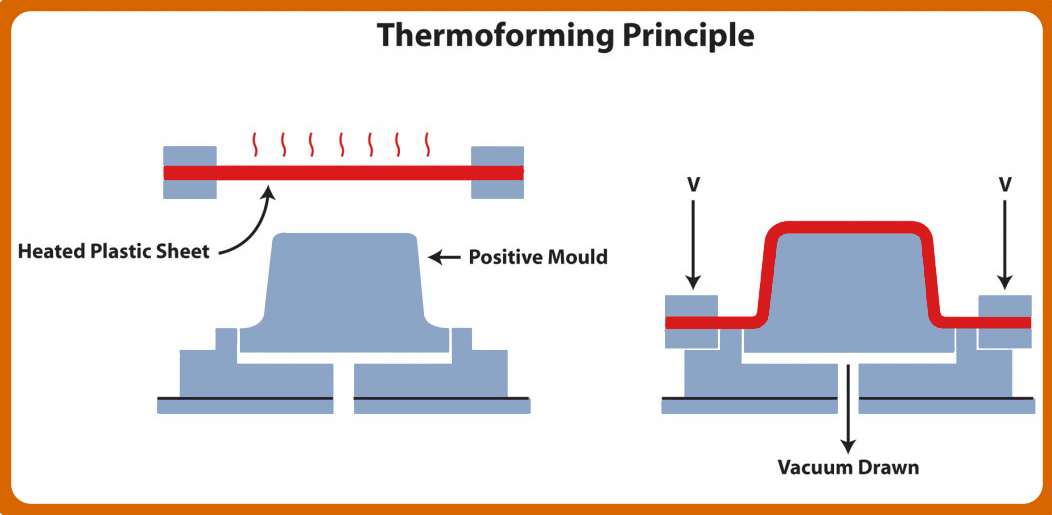 Thermoforming Principle

Heated Plastic Sheet

Positive Mould

V

V

Vacuum Drawn